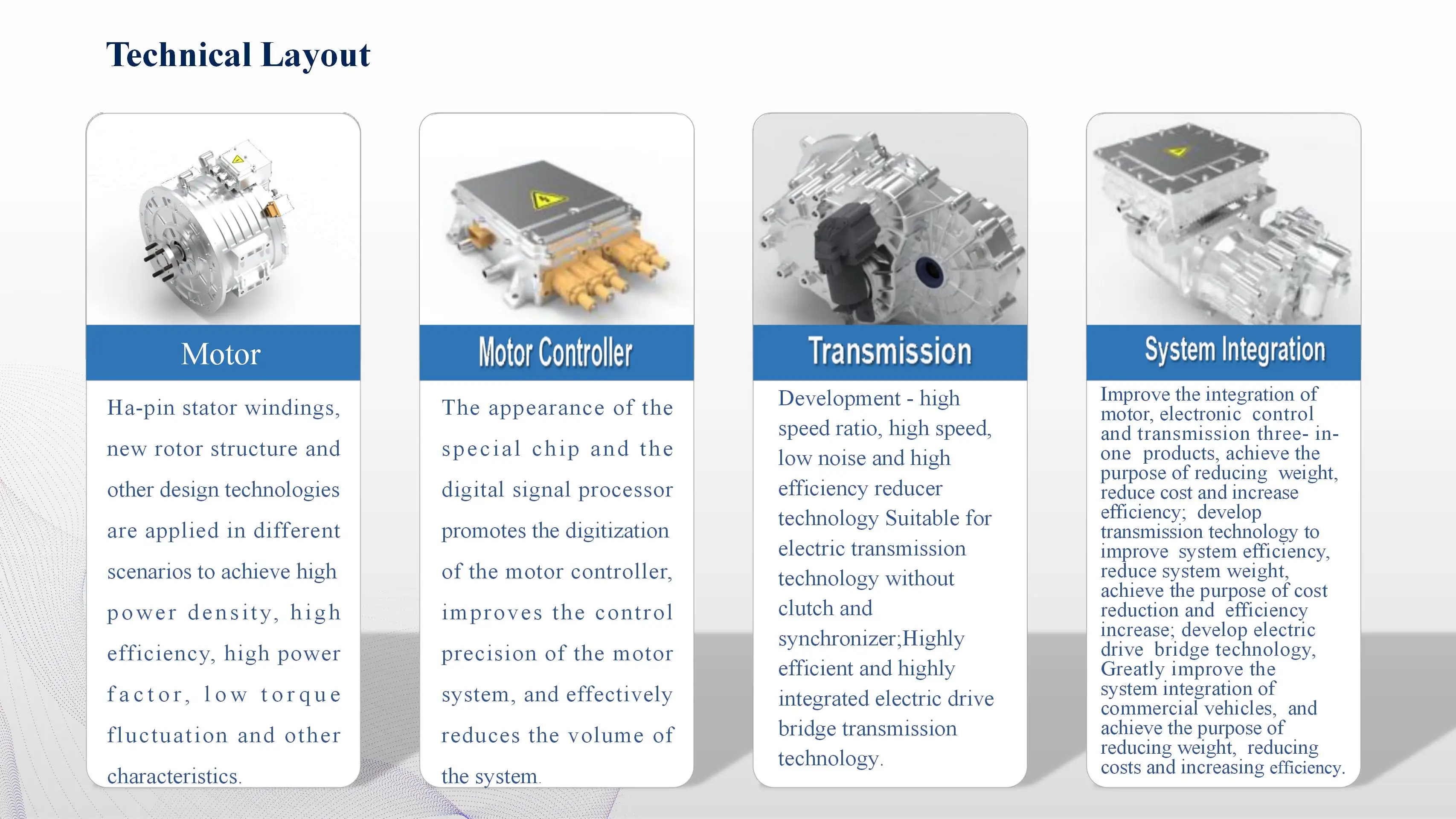 Technical Layout

Motor

Ha-pin stator windings, new rotor structure and other design technologies are applied in different scenarios to achieve high power density, high efficiency, high power factor, low torque fluctuation and other characteristics.

Motor Controller

The appearance of the special chip and the digital signal processor promotes the digitization of the motor controller, improves the control precision of the motor system, and effectively reduces the volume of the system.

Transmission

Development - high speed ratio, high speed, low noise and high efficiency reducer technology Suitable for electric transmission technology without clutch and synchronizer;Highly efficient and highly integrated electric drive bridge transmission technology.

System Integration

Improve the integration of motor, electronic control and transmission three- in-one products, achieve the purpose of reducing weight, reduce cost and increase efficiency; develop transmission technology to improve system efficiency, reduce system weight, achieve the purpose of cost reduction and efficiency increase; develop electric drive bridge technology, Greatly improve the system integration of commercial vehicles, and achieve the purpose of reducing weight, reducing costs and increasing efficiency.